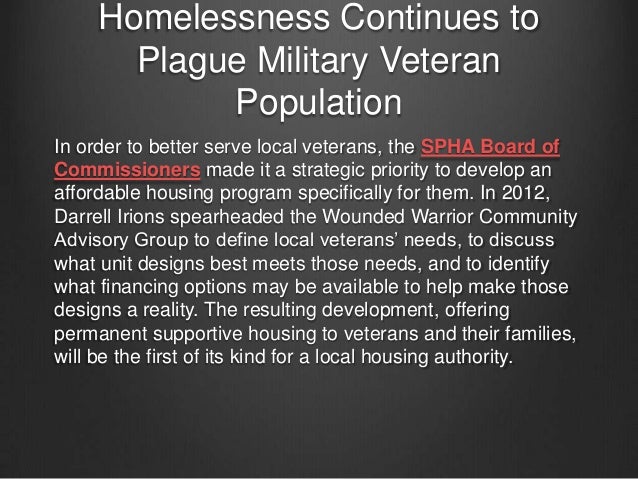 Homelessness Continues to Plague Military Veteran Population

In order to better serve local veterans, the SPHA Board of Commissioners made it a strategic priority to develop an affordable housing program specifically for them. In 2012, Darrell Irions spearheaded the Wounded Warrior Community Advisory Group to define local veterans' needs, to discuss what unit designs best meets those needs, and to identify what financing options may be available to help make those designs a reality. The resulting development, offering permanent supportive housing to veterans and their families, will be the first of its kind for a local housing authority.